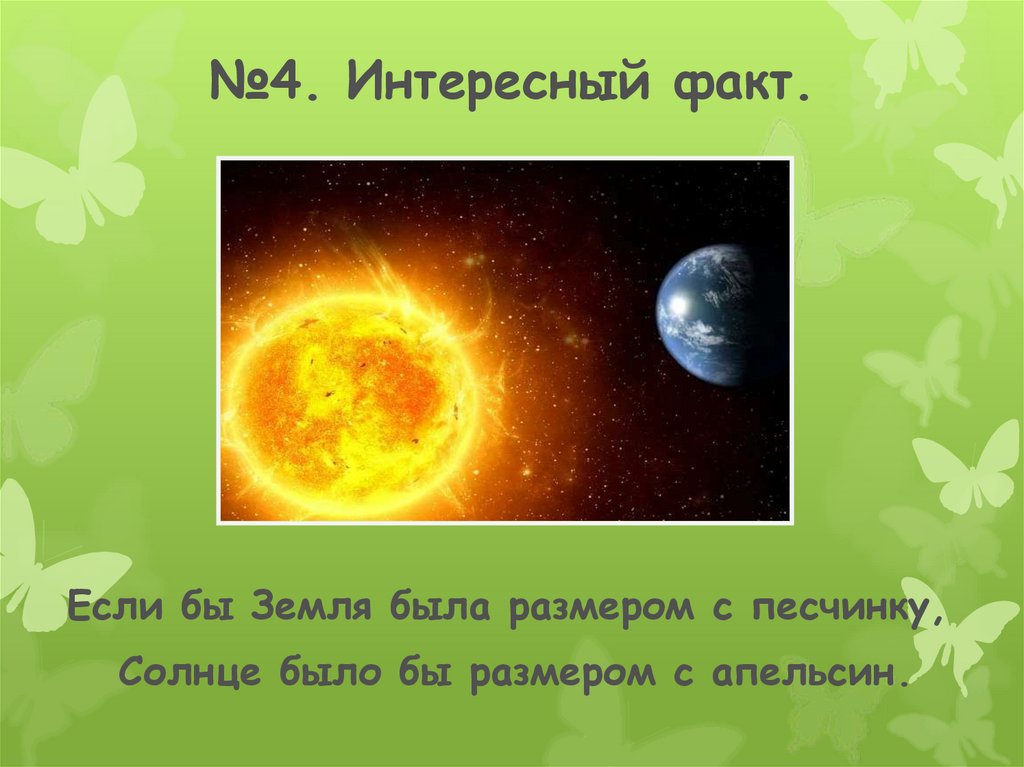 №4. Интересный факт.

Если бы Земля была размером с песчинку, Солнце было бы размером с апельсин.